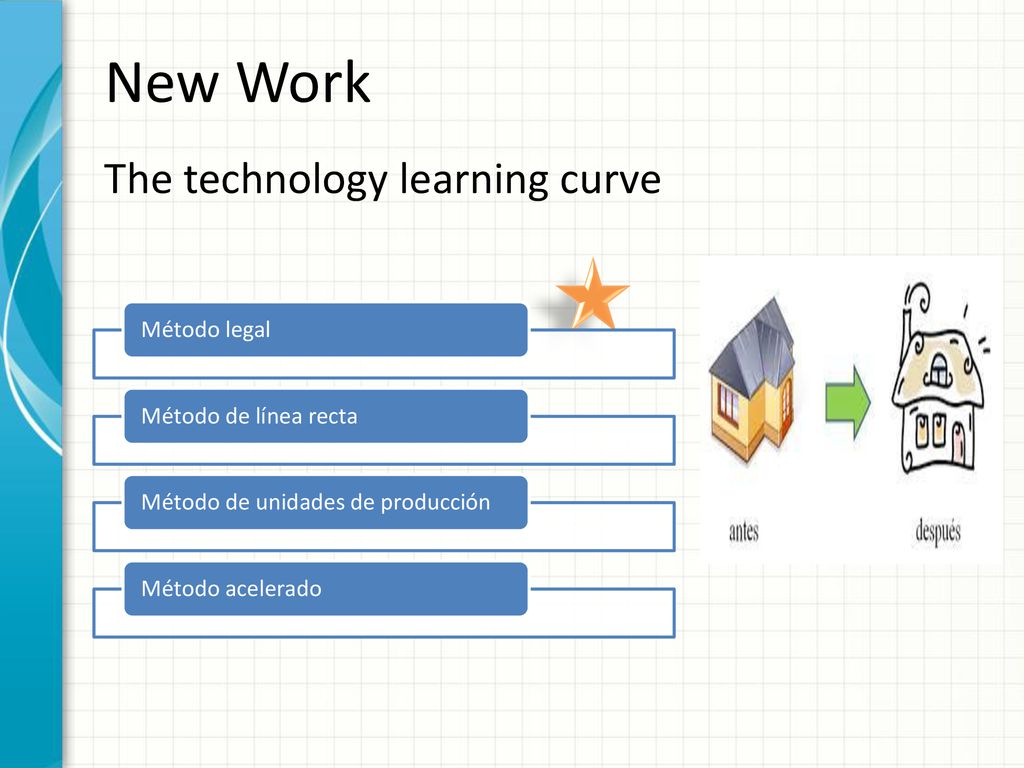 New Work

The technology learning curve

Método legal

Método de línea recta

Método de unidades de producción

Método acelerado

antes

después